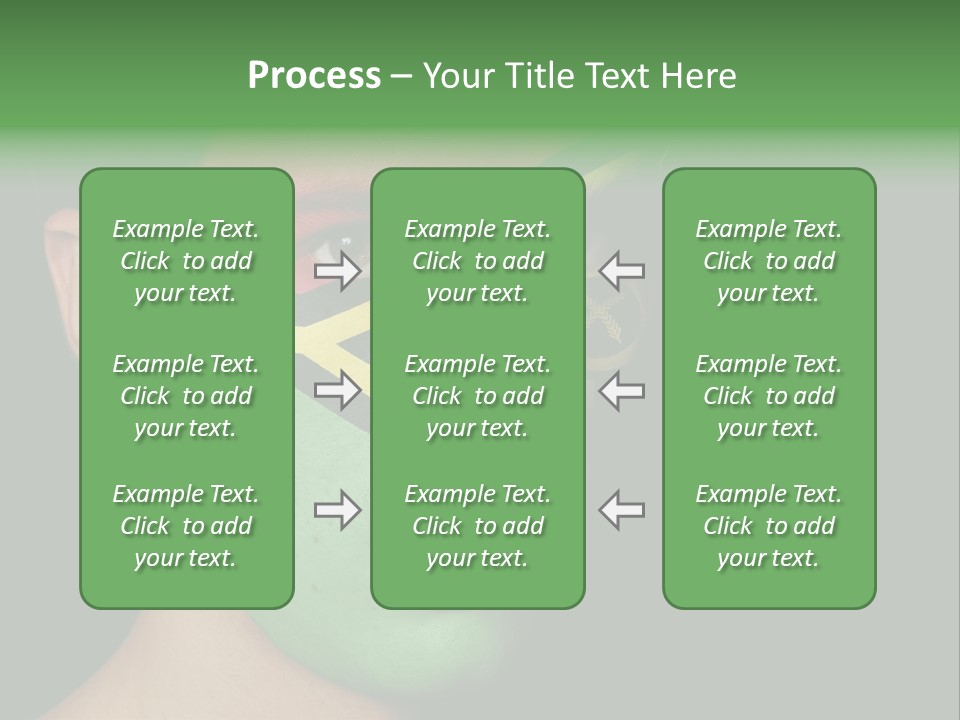 Process – Your Title Text Here

Example Text. Click to add your text.

Example Text. Click to add your text.

Example Text. Click to add your text.

Example Text. Click to add your text.

Example Text. Click to add your text.

Example Text. Click to add your text.

Example Text. Click to add your text.

Example Text. Click to add your text.

Example Text. Click to add your text.